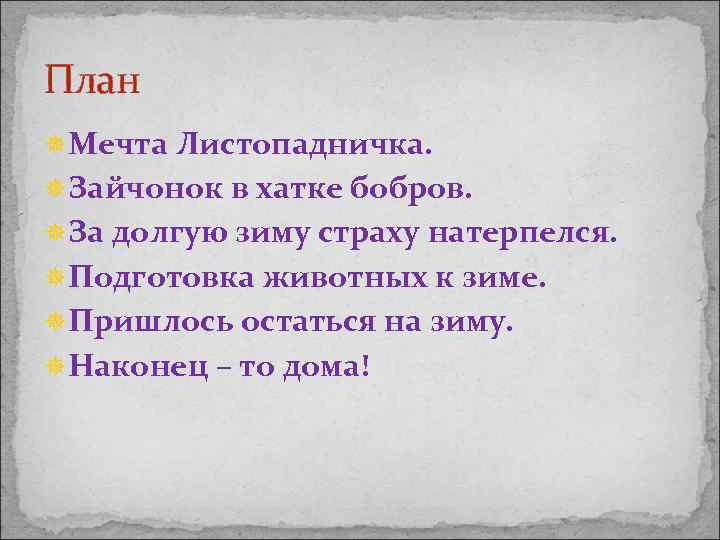 План

Мечта Листопадничка.
Зайчонок в хатке бобров.
За долгую зиму страху натерпелся.
Подготовка животных к зиме.
Пришлось остаться на зиму.
Наконец – то дома!